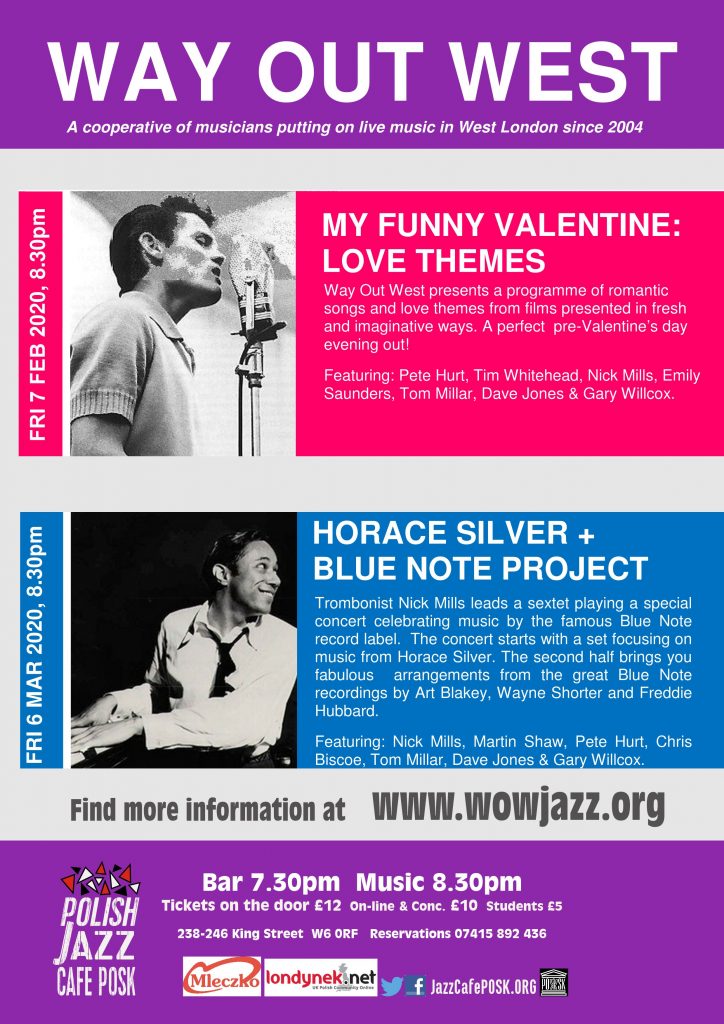 WAY OUT WEST

A cooperative of musicians putting on live music in West London since 2004

FRI 7 FEB 2020, 8.30pm

MY FUNNY VALENTINE: LOVE THEMES

Way Out West presents a programme of romantic songs and love themes from films presented in fresh and imaginative ways. A perfect pre-Valentine's day evening out!

Featuring: Pete Hurt, Tim Whitehead, Nick Mills, Emily Saunders, Tom Millar, Dave Jones & Gary Willcox.

FRI 6 MAR 2020, 8.30pm

HORACE SILVER + BLUE NOTE PROJECT

Trombonist Nick Mills leads a sextet playing a special concert celebrating music by the famous Blue Note record label. The concert starts with a set focusing on music from Horace Silver. The second half brings you fabulous arrangements from the great Blue Note recordings by Art Blakey, Wayne Shorter and Freddie Hubbard.

Featuring: Nick Mills, Martin Shaw, Pete Hurt, Chris Biscoe, Tom Millar, Dave Jones & Gary Willcox.

Find more information at www.wowjazz.org

POLISH JAZZ CAFE POSK

Bar 7.30pm Music 8.30pm

Tickets on the door £12 On-line & Conc. £10 Students £5

238-246 King Street W6 0RF Reservations 07415 892 436

Mleczko londynek.net UK Polish Community Online JazzCafePOSK.ORG POSK